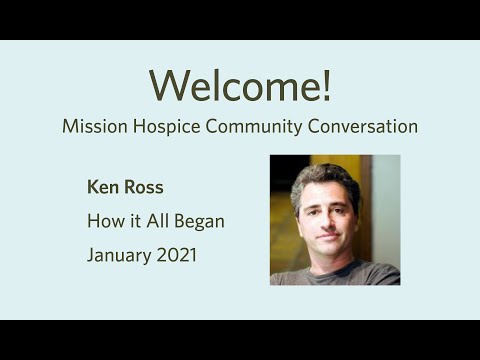 Welcome!
Mission Hospice Community Conversation

Ken Ross

How it All Began

January 2021